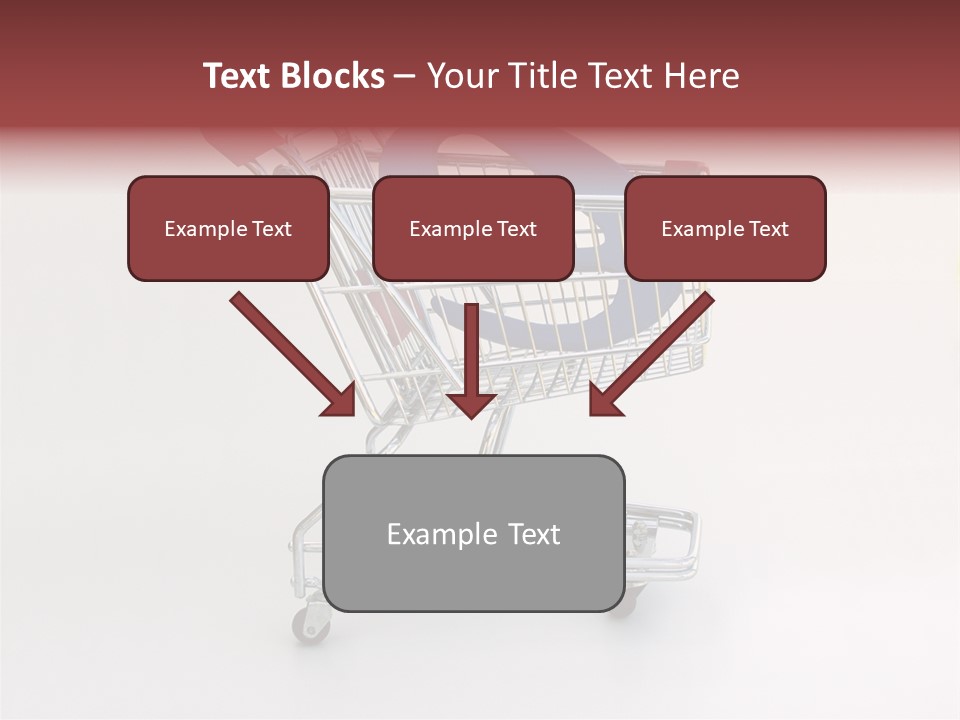 Text Blocks – Your Title Text Here

Example Text

Example Text

Example Text

Example Text